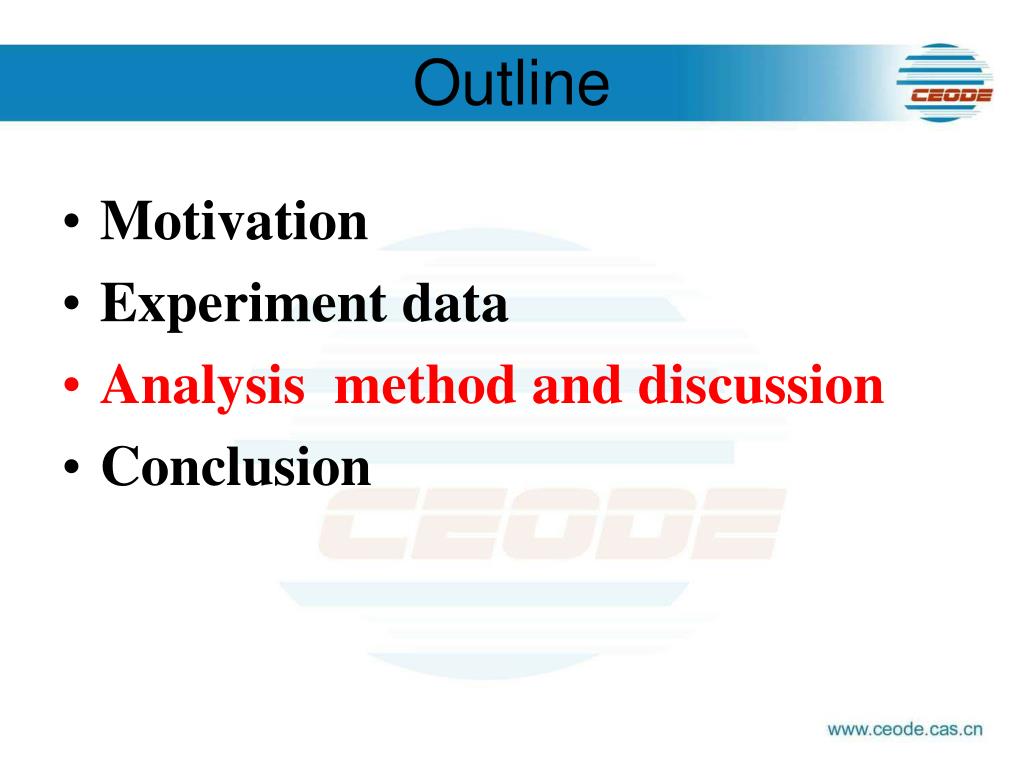 Outline

CEODE

• Motivation
• Experiment data
• Analysis method and discussion
• Conclusion

CEODE

www.ceode.cas.cn